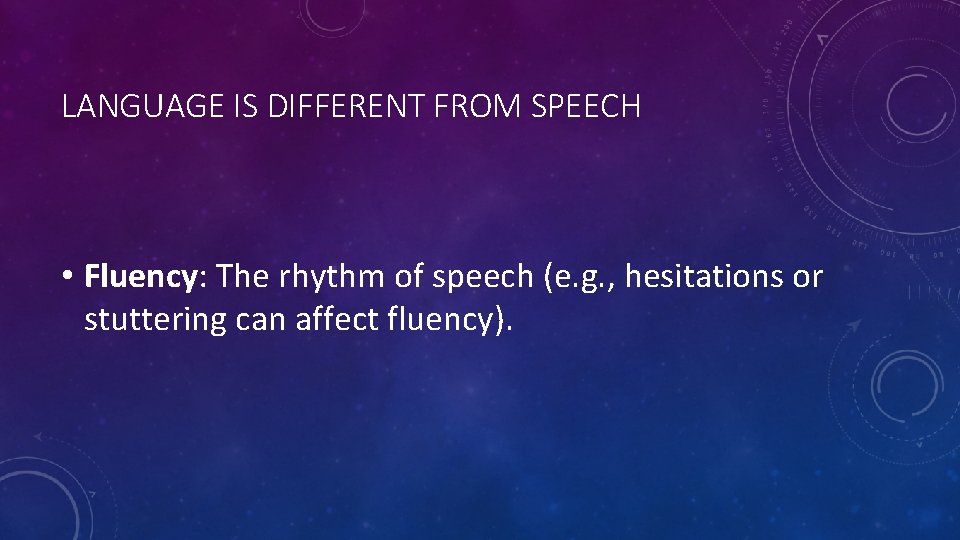 LANGUAGE IS DIFFERENT FROM SPEECH

• Fluency: The rhythm of speech (e.g., hesitations or stuttering can affect fluency).